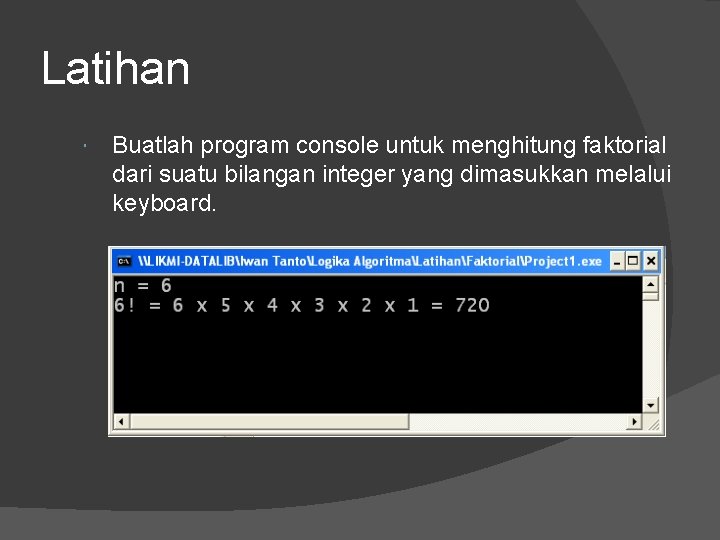 Latihan

Buatlah program console untuk menghitung faktorial dari suatu bilangan integer yang dimasukkan melalui keyboard.

\\LIKMI-DATALIB\Iwan Tanto\Logika Algoritma\Latihan\Faktorial\Project1.exe

n = 6
6! = 6 x 5 x 4 x 3 x 2 x 1 = 720